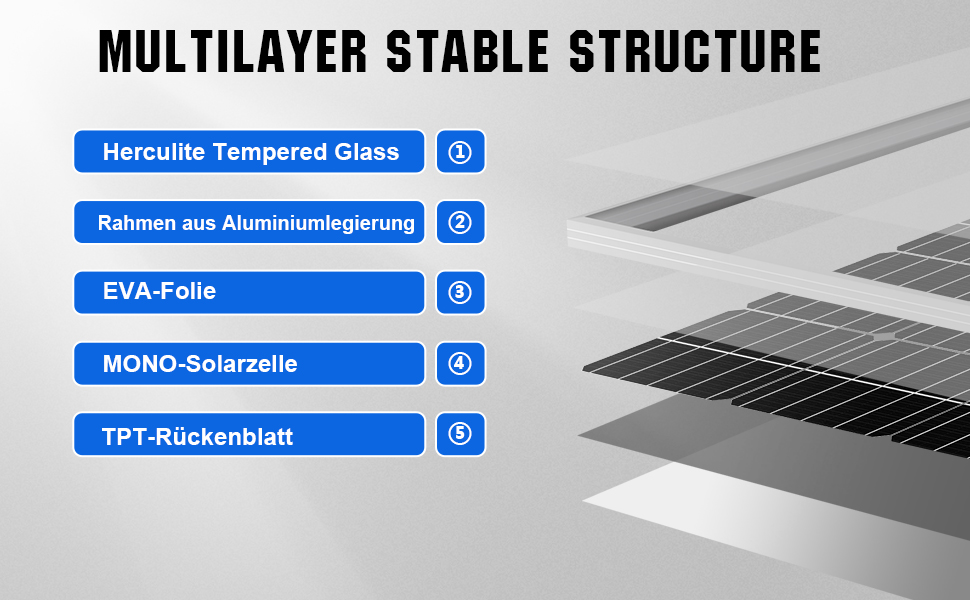 MULTILAYER STABLE STRUCTURE

Herculite Tempered Glass ①

Rahmen aus Aluminiumlegierung ②

EVA-Folie ③

MONO-Solarzelle ④

TPT-Rückenblatt ⑤